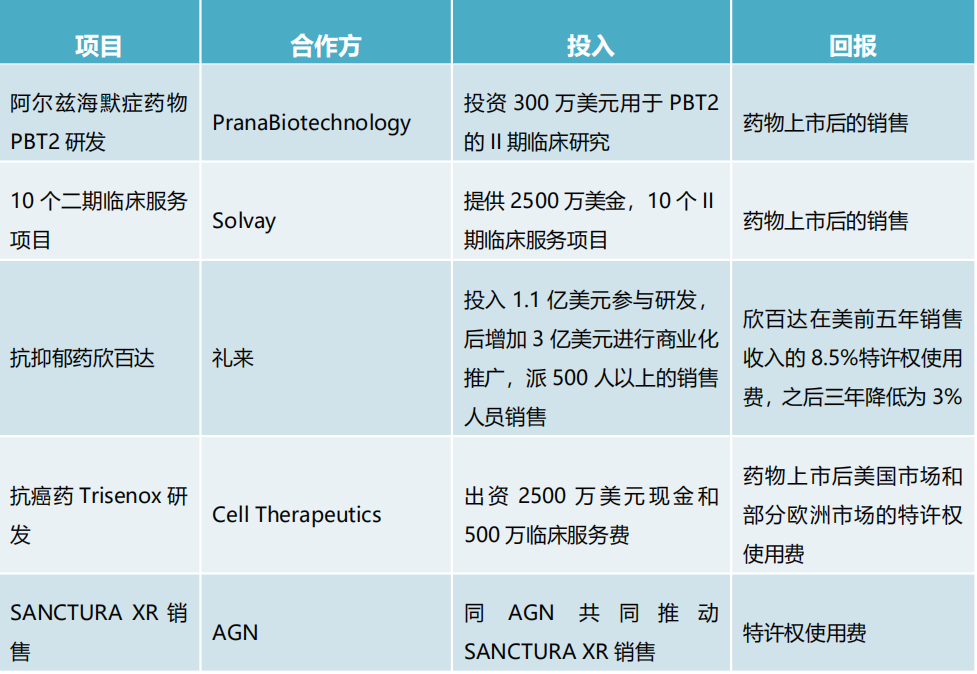 | 项目 | 合作方 | 投入 | 回报 |
|---|---|---|---|
| 阿尔兹海默症药物 PBT2 研发 | PranaBiotechnology | 投资 300 万美元用于 PBT2 的 II 期临床研究 | 药物上市后的销售 |
| 10 个二期临床服务项目 | Solvay | 提供 2500 万美金，10 个 II 期临床服务项目 | 药物上市后的销售 |
| 抗抑郁药欣百达 | 礼来 | 投入 1.1 亿美元参与研发，后增加 3 亿美元进行商业化推广，派 500 人以上的销售人员销售 | 欣百达在美前五年销售收入的 8.5%特许权使用费，之后三年降低为 3% |
| 抗癌药 Trisenox 研发 | Cell Therapeutics | 出资 2500 万美元现金和 500 万临床服务费 | 药物上市后美国市场和部分欧洲市场的特许权使用费 |
| SANCTURA XR 销售 | AGN | 同 AGN 共同推动 SANCTURA XR 销售 | 特许权使用费 |